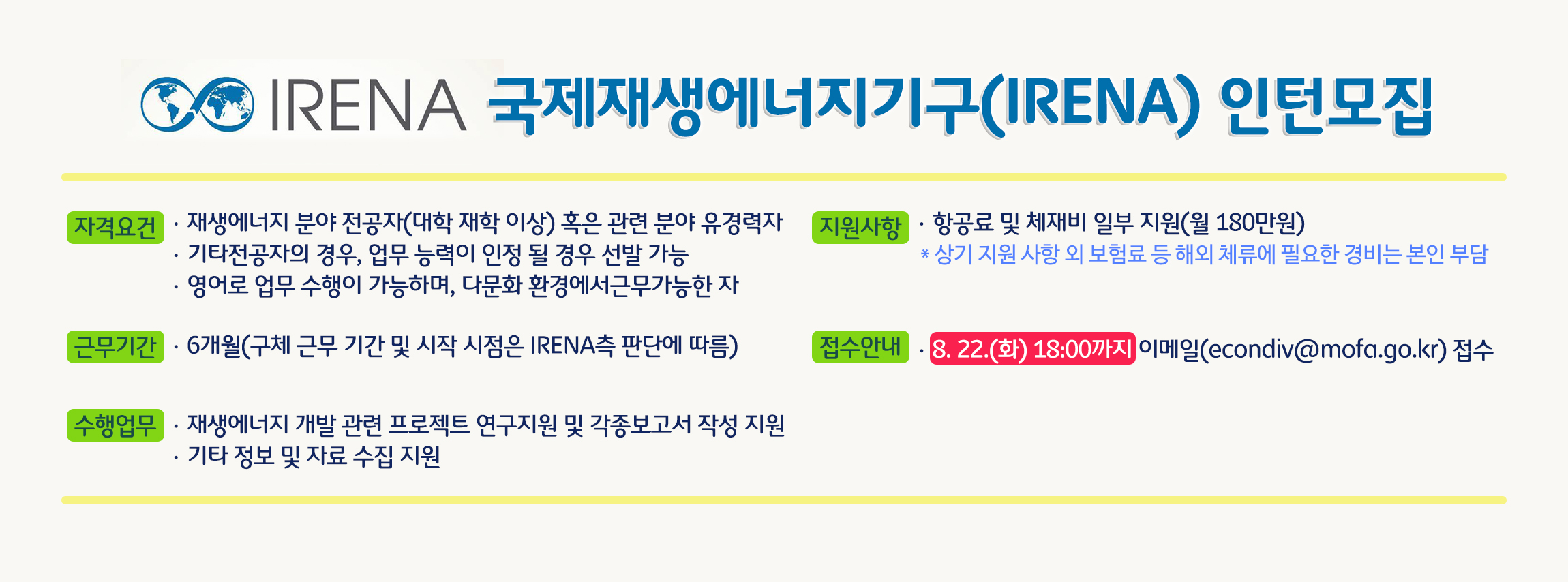 IRENA 국제재생에너지기구(IRENA) 인턴모집

자격요건 · 재생에너지 분야 전공자(대학 재학 이상) 혹은 관련 분야 유경력자
· 기타전공자의 경우, 업무 능력이 인정 될 경우 선발 가능
· 영어로 업무 수행이 가능하며, 다문화 환경에서근무가능한 자

근무기간 · 6개월(구체 근무 기간 및 시작 시점은 IRENA측 판단에 따름)

수행업무 · 재생에너지 개발 관련 프로젝트 연구지원 및 각종보고서 작성 지원
· 기타 정보 및 자료 수집 지원

지원사항 · 항공료 및 체재비 일부 지원(월 180만원)
* 상기 지원 사항 외 보험료 등 해외 체류에 필요한 경비는 본인 부담

접수안내 · 8. 22.(화) 18:00까지 이메일(econdiv@mofa.go.kr) 접수